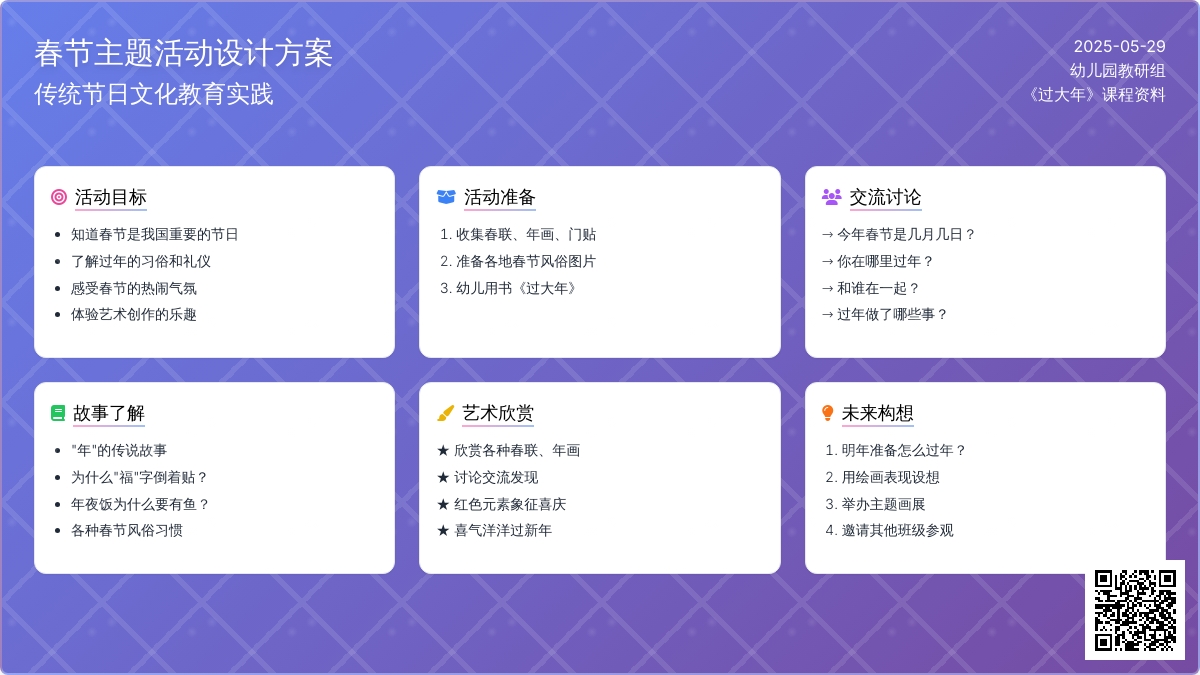 春节主题活动设计方案
传统节日文化教育实践

2025-05-29
幼儿园教研组
《过大年》课程资料

活动目标
- 知道春节是我国重要的节日
- 了解过年的习俗和礼仪
- 感受春节的热闹气氛
- 体验艺术创作的乐趣

活动准备
1. 收集春联、年画、门贴
2. 准备各地春节风俗图片
3. 幼儿用书《过大年》

交流讨论
→ 今年春节是几月几日？
→ 你在哪里过年？
→ 和谁在一起？
→ 过年做了哪些事？

故事了解
- "年"的传说故事
- 为什么"福"字倒着贴？
- 年夜饭为什么要有鱼？
- 各种春节风俗习惯

艺术欣赏
★ 欣赏各种春联、年画
★ 讨论交流发现
★ 红色元素象征喜庆
★ 喜气洋洋过新年

未来构想
1. 明年准备怎么过年？
2. 用绘画表现设想
3. 举办主题画展
4. 邀请其他班级参观